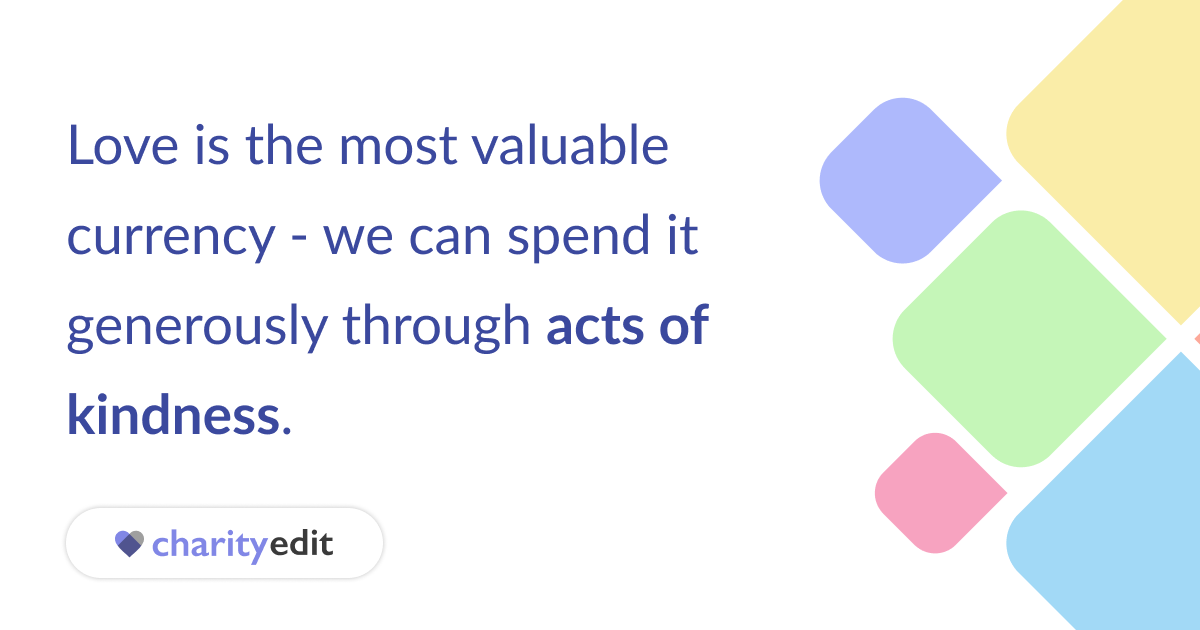 Love is the most valuable currency - we can spend it generously through acts of kindness.

charityedit